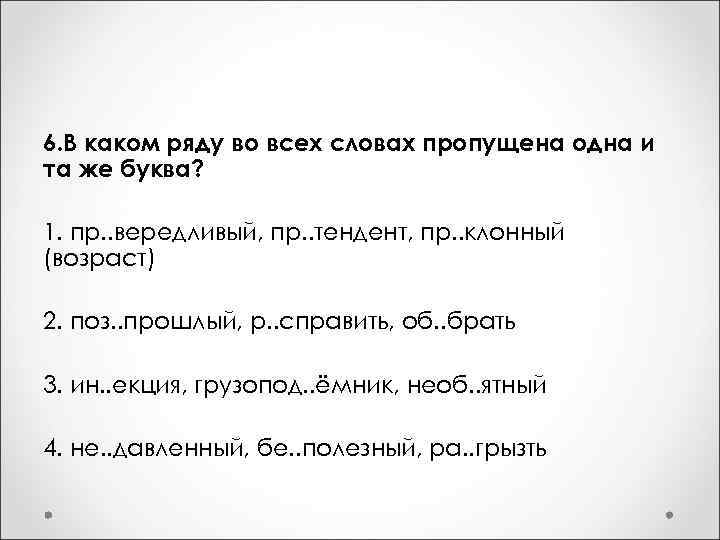 6.В каком ряду во всех словах пропущена одна и та же буква?

1. пр..вередливый, пр..тендент, пр..клонный (возраст)

2. поз..прошлый, р..справить, об..брать

3. ин..екция, грузопод..ёмник, необ..ятный

4. не..давленный, бе..полезный, ра..грызть